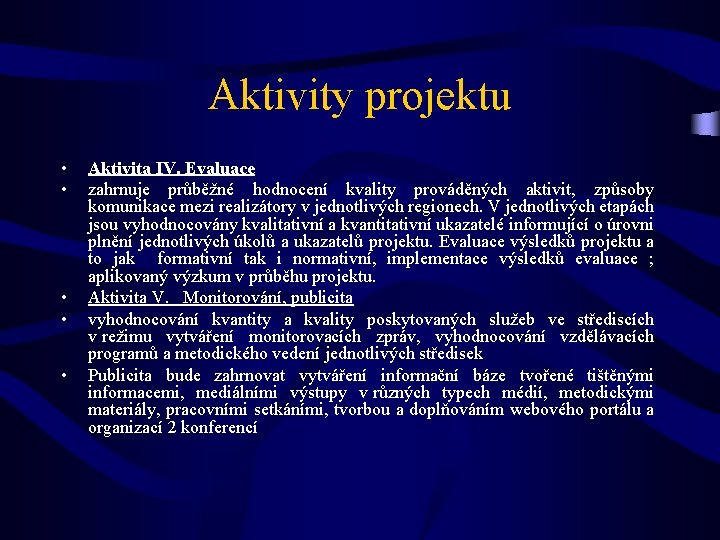 Aktivity projektu

• Aktivita IV. Evaluace
• zahrnuje průběžné hodnocení kvality prováděných aktivit, způsoby komunikace mezi realizátory v jednotlivých regionech. V jednotlivých etapách jsou vyhodnocovány kvalitativní a kvantitativní ukazatelé informující o úrovni plnění jednotlivých úkolů a ukazatelů projektu. Evaluace výsledků projektu a to jak formativní tak i normativní, implementace výsledků evaluace ; aplikovaný výzkum v průběhu projektu.
• Aktivita V. Monitorování, publicita
• vyhodnocování kvantity a kvality poskytovaných služeb ve střediscích v režimu vytváření monitorovacích zpráv, vyhodnocování vzdělávacích programů a metodického vedení jednotlivých středisek
• Publicita bude zahrnovat vytváření informační báze tvořené tištěnými informacemi, mediálními výstupy v různých typech médií, metodickými materiály, pracovními setkáními, tvorbou a doplňováním webového portálu a organizací 2 konferencí